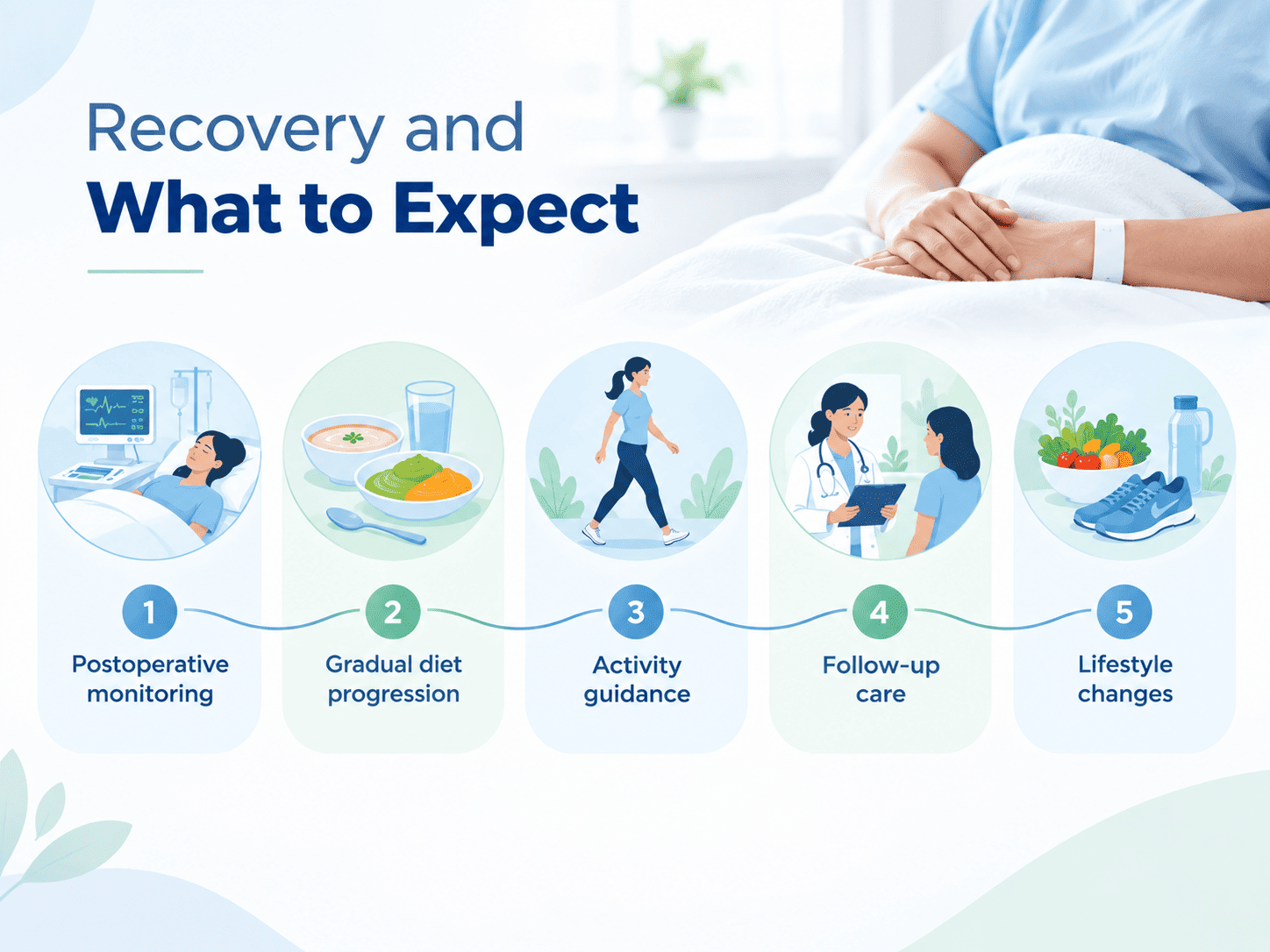 Recovery and
What to Expect

1
Postoperative monitoring

2
Gradual diet progression

3
Activity guidance

4
Follow-up care

5
Lifestyle changes